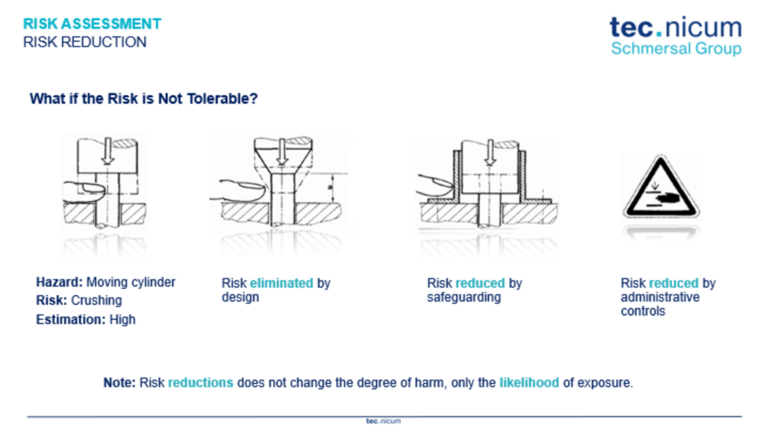 RISK ASSESSMENT
RISK REDUCTION

tec.nicum
Schmersal Group

What if the Risk is Not Tolerable?

a

Hazard: Moving cylinder
Risk: Crushing
Estimation: High

Risk eliminated by design

Risk reduced by safeguarding

Risk reduced by administrative controls

Note: Risk reductions does not change the degree of harm, only the likelihood of exposure.

tec.nicum